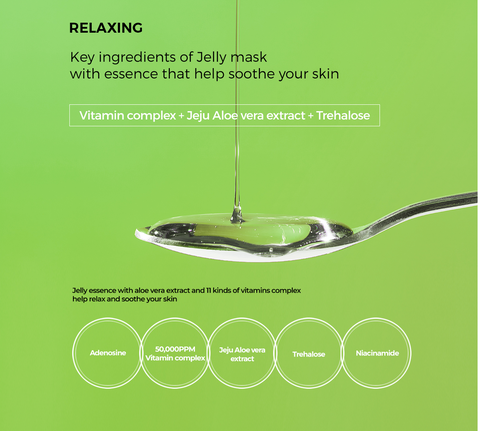 RELAXING

Key ingredients of Jelly mask with essence that help soothe your skin

Vitamin complex + Jeju Aloe vera extract + Trehalose

Jelly essence with aloe vera extract and 11 kinds of vitamins complex help relax and soothe your skin

Adenosine

50,000PPM Vitamin complex

Jeju Aloe vera extract

Trehalose

Niacinamide